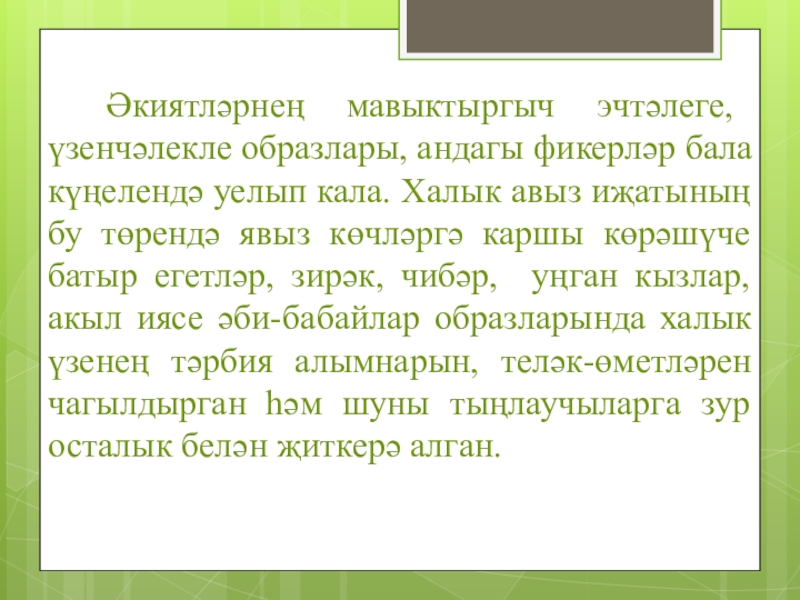 Әкиятләрнең мавыктыргыч эчтәлеге, үзенчәлекле образлары, андагы фикерләр бала күңелендә уелып кала. Халык авыз иҗатының бу төрендә явыз көчләргә каршы көрәшүче батыр егетләр, зирәк, чибәр, уңган кызлар, акыл иясе әби-бабайлар образларында халык үзенең тәрбия алымнарын, теләк-өметләрен чагылдырган һәм шуны тыңлаучыларга зур осталык белән җиткерә алган.